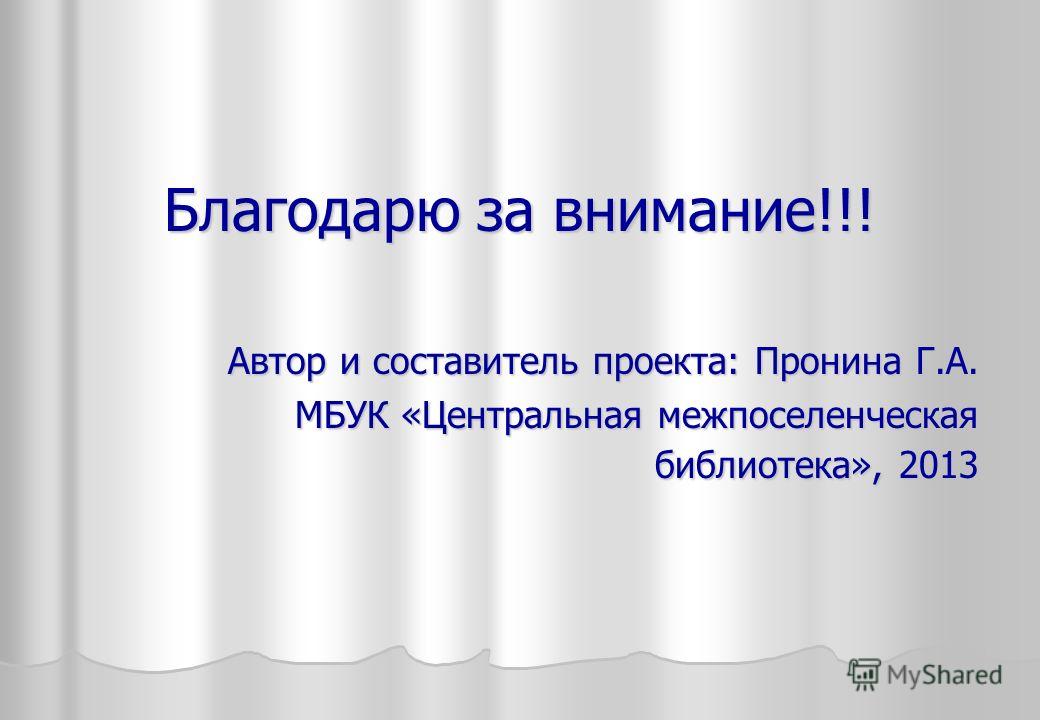 Благодарю за внимание!!!

Автор и составитель проекта: Пронина Г.А. МБУК «Центральная межпоселенческая библиотека», 2013

MyShared